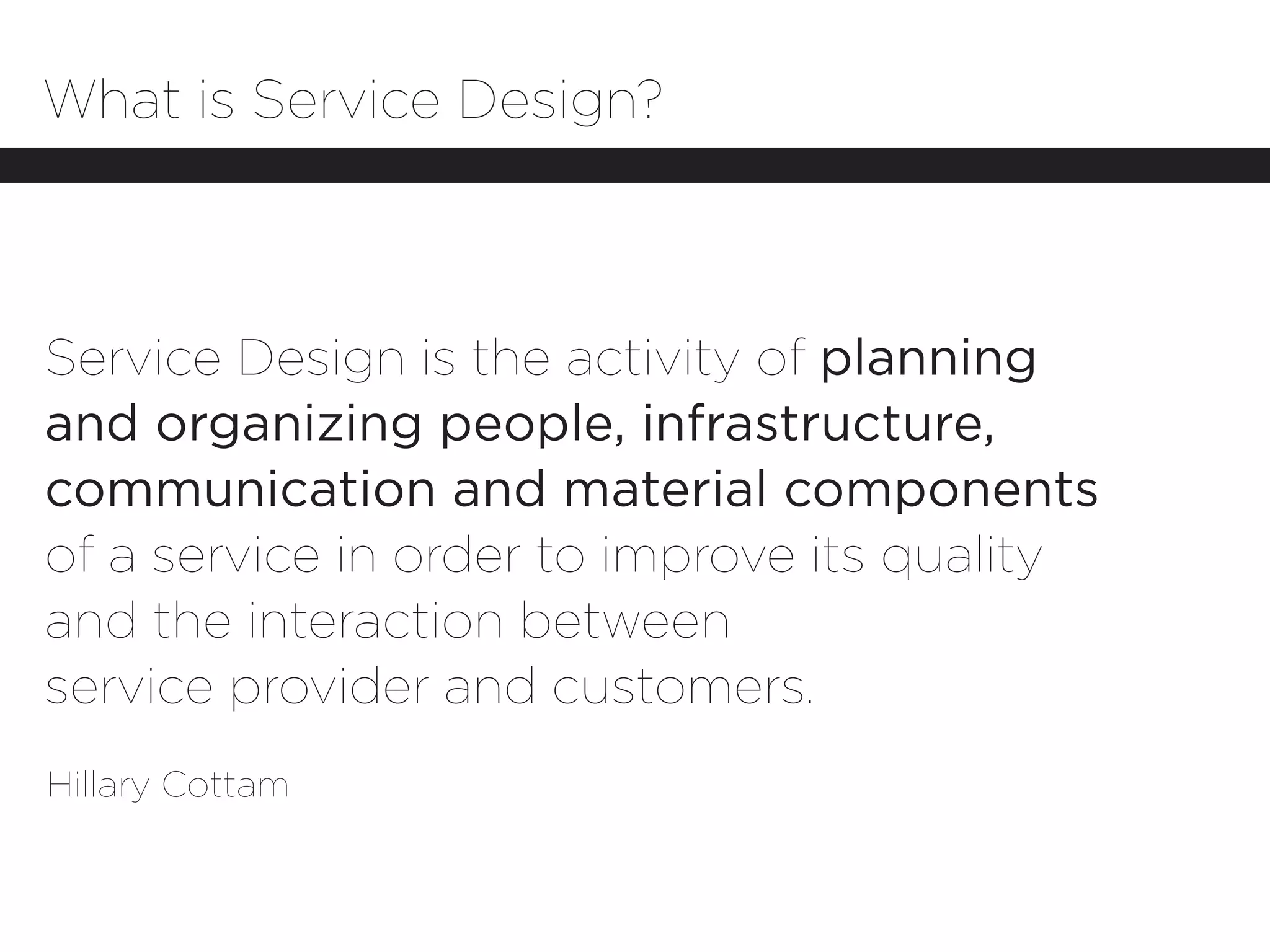 What is Service Design?

Service Design is the activity of planning and organizing people, infrastructure, communication and material components of a service in order to improve its quality and the interaction between service provider and customers.

Hillary Cottam